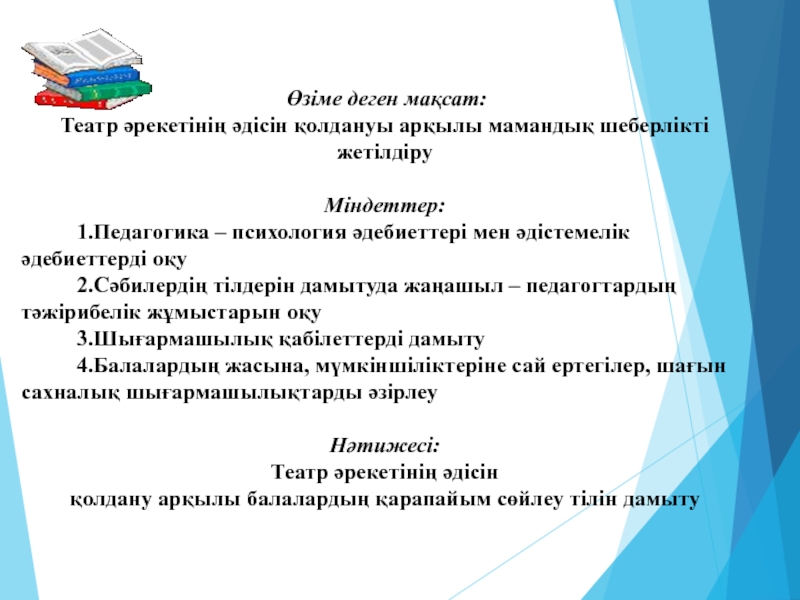 Өзіме деген мақсат:
Театр әрекетінің әдісін қолдануы арқылы мамандық шеберлікті жетілдіру

Міндеттер:
1.Педагогика – психология әдебиеттері мен әдістемелік әдебиеттерді оқу
2.Сәбилердің тілдерін дамытуда жаңашыл – педагогтардың тәжірибелік жұмыстарын оқу
3.Шығармашылық қабілеттерді дамыту
4.Балалардың жасына, мүмкіншіліктеріне сай ертегілер, шағын сахналық шығармашылықтарды әзірлеу

Нәтижесі:
Театр әрекетінің әдісін
қолдану арқылы балалардың қарапайым сөйлеу тілін дамыту